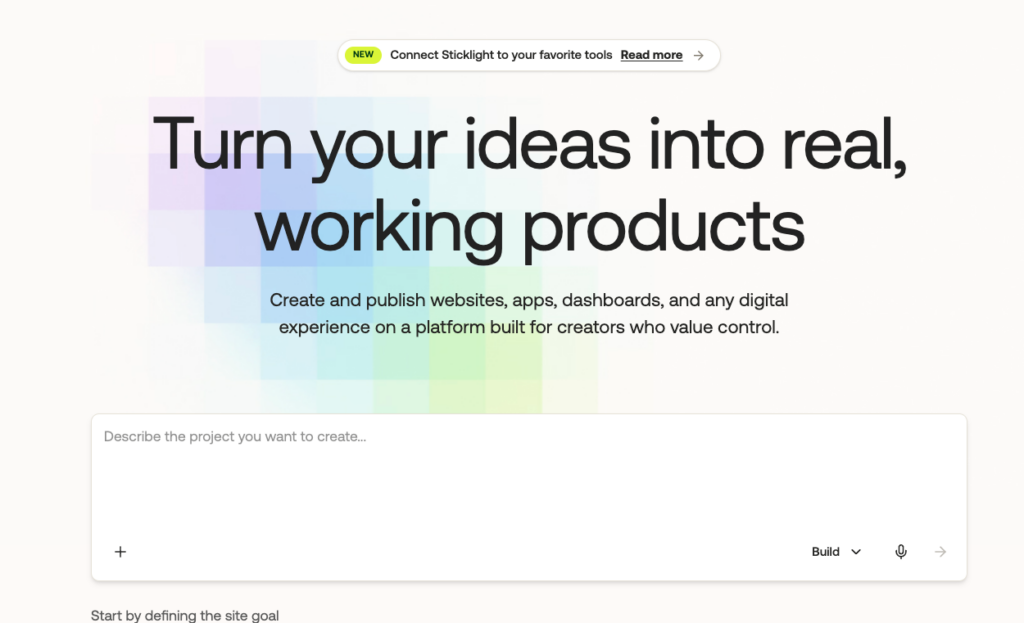 NEW Connect Sticklight to your favorite tools Read more →

Turn your ideas into real, working products

Create and publish websites, apps, dashboards, and any digital experience on a platform built for creators who value control.

Describe the project you want to create...

+

Build

Start by defining the site goal